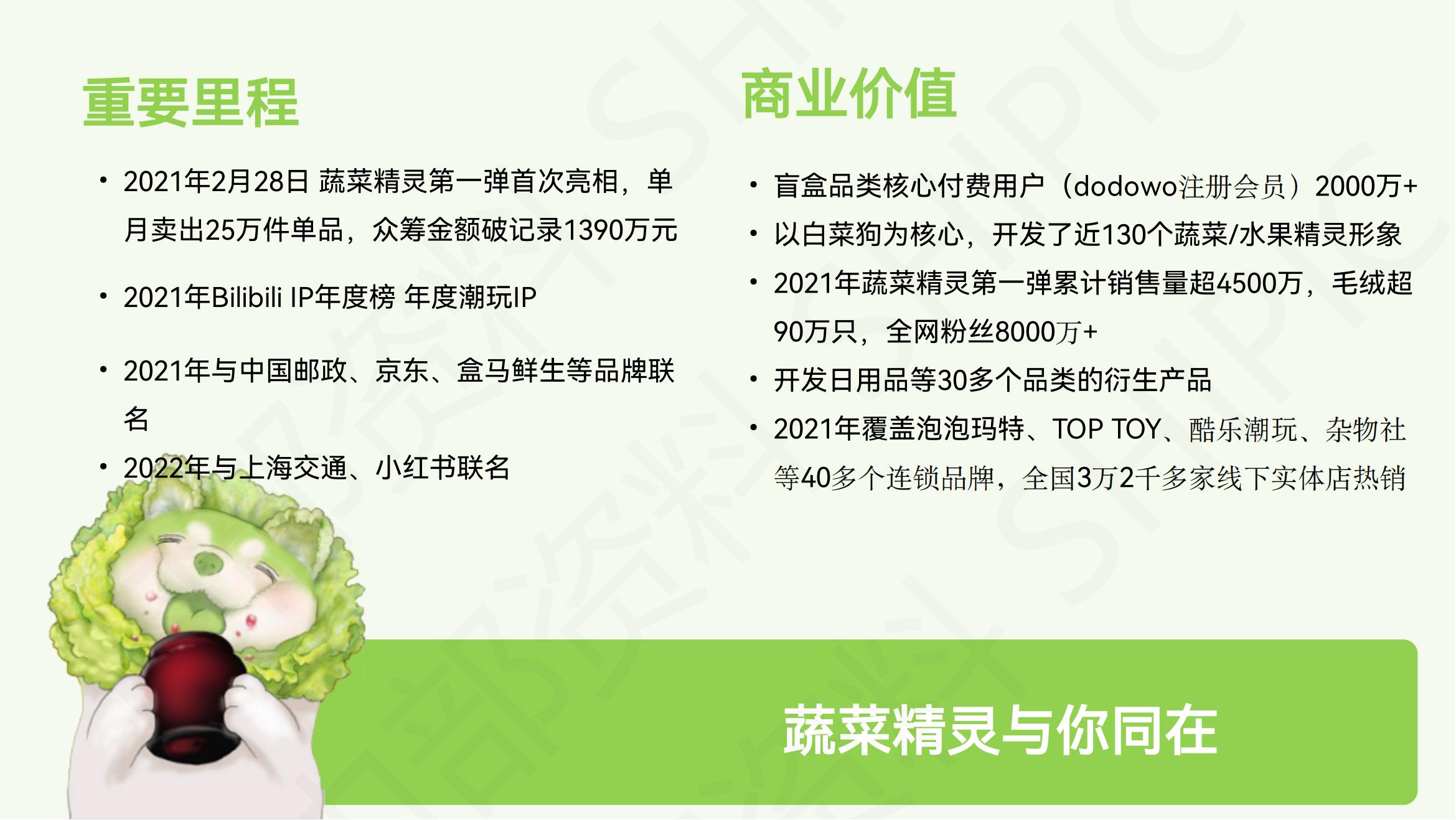 重要里程

• 2021年2月28日 蔬菜精灵第一弹首次亮相，单月卖出25万件单品，众筹金额破记录1390万元

• 2021年Bilibili IP年度榜 年度潮玩IP

• 2021年与中国邮政、京东、盒马鲜生等品牌联名

• 2022年与上海交通、小红书联名

商业价值

• 盲盒品类核心付费用户（dodowo注册会员）2000万+

• 以白菜狗为核心，开发了近130个蔬菜/水果精灵形象

• 2021年蔬菜精灵第一弹累计销售量超4500万，毛绒超90万只，全网粉丝8000万+

• 开发日用品等30多个品类的衍生产品

• 2021年覆盖泡泡玛特、TOP TOY、酷乐潮玩、杂物社等40多个连锁品牌，全国3万2千多家线下实体店热销

蔬菜精灵与你同在